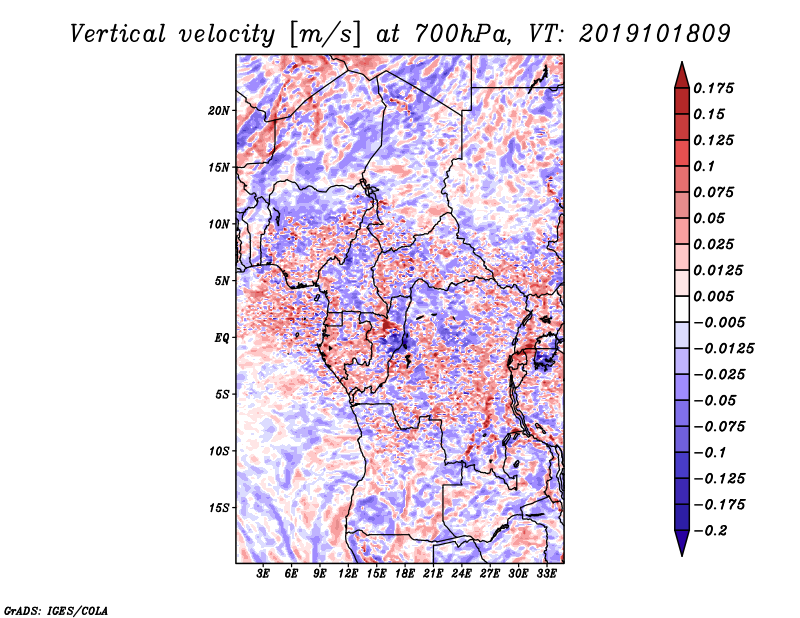 Vertical velocity [m/s] at 700hPa, VT: 2019101809

20N
15N
10N
5N
EQ
5S
10S
15S

3E 6E 9E 12E 15E 18E 21E 24E 27E 30E 33E

0.175
0.15
0.125
0.1
0.075
0.05
0.025
0.0125
0.005
−0.005
−0.0125
−0.025
−0.05
−0.075
−0.1
−0.125
−0.175
−0.2

GrADS: IGES/COLA